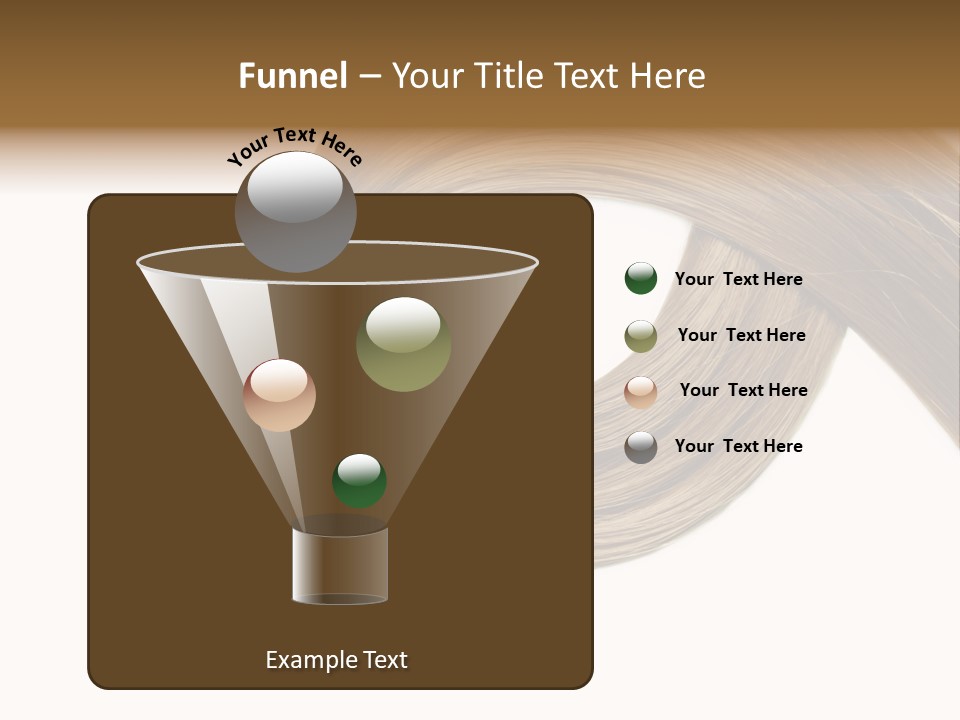 Funnel – Your Title Text Here

Your Text Here

Your Text Here

Your Text Here

Your Text Here

Your Text Here

Example Text